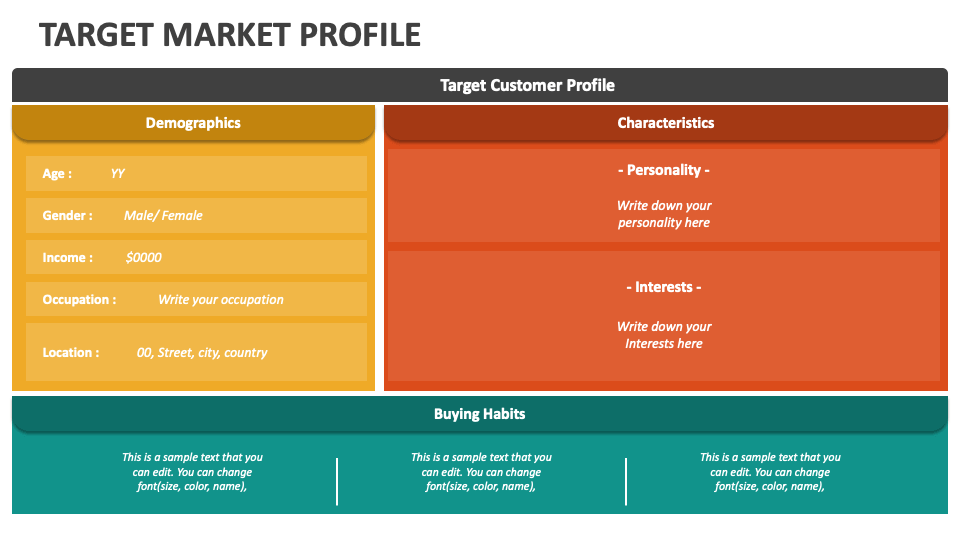 TARGET MARKET PROFILE

Target Customer Profile

Demographics

Age : YY

Gender : Male/ Female

Income : $0000

Occupation : Write your occupation

Location : 00, Street, city, country

Characteristics

- Personality -

Write down your personality here

- Interests -

Write down your Interests here

Buying Habits

This is a sample text that you can edit. You can change font(size, color, name),

This is a sample text that you can edit. You can change font(size, color, name),

This is a sample text that you can edit. You can change font(size, color, name),